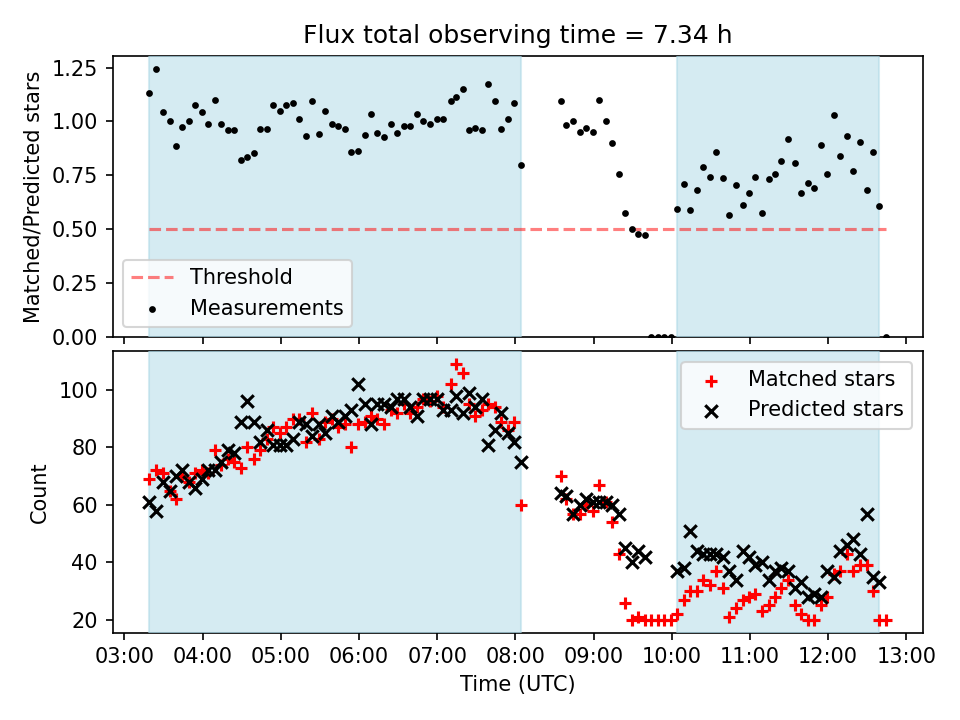 Flux total observing time = 7.34 h

Matched/Predicted stars

1.25
1.00
0.75
0.50
0.25
0.00

Threshold
Measurements

Count

100
80
60
40
20

Matched stars
Predicted stars

03:00 04:00 05:00 06:00 07:00 08:00 09:00 10:00 11:00 12:00 13:00

Time (UTC)